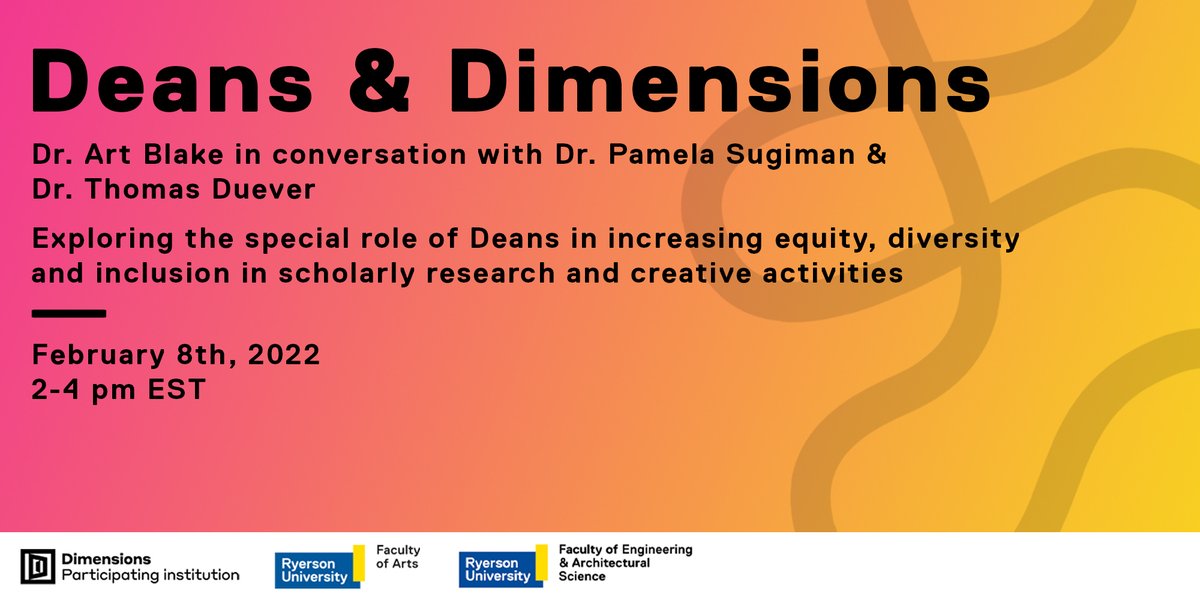 Deans & Dimensions

Dr. Art Blake in conversation with Dr. Pamela Sugiman & Dr. Thomas Duever

Exploring the special role of Deans in increasing equity, diversity and inclusion in scholarly research and creative activities

February 8th, 2022
2-4 pm EST

Dimensions
Participating institution

Ryerson University
Faculty of Arts

Ryerson University
Faculty of Engineering & Architectural Science